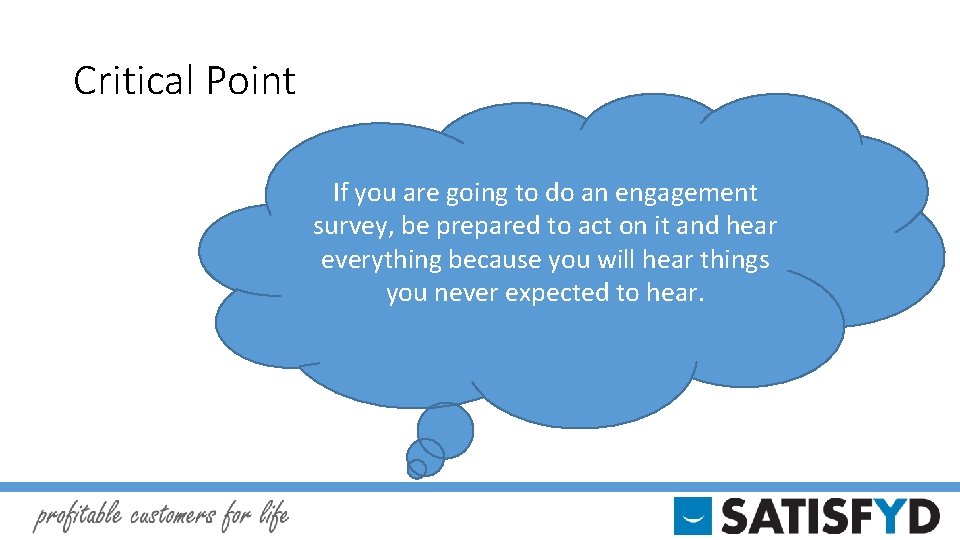 Critical Point

If you are going to do an engagement survey, be prepared to act on it and hear everything because you will hear things you never expected to hear.

profitable customers for life

SATISFYD